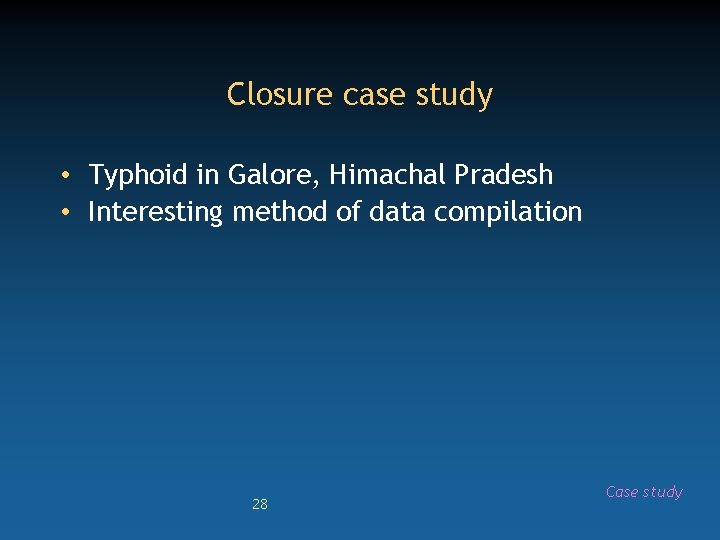 Closure case study

• Typhoid in Galore, Himachal Pradesh
• Interesting method of data compilation

28

Case study